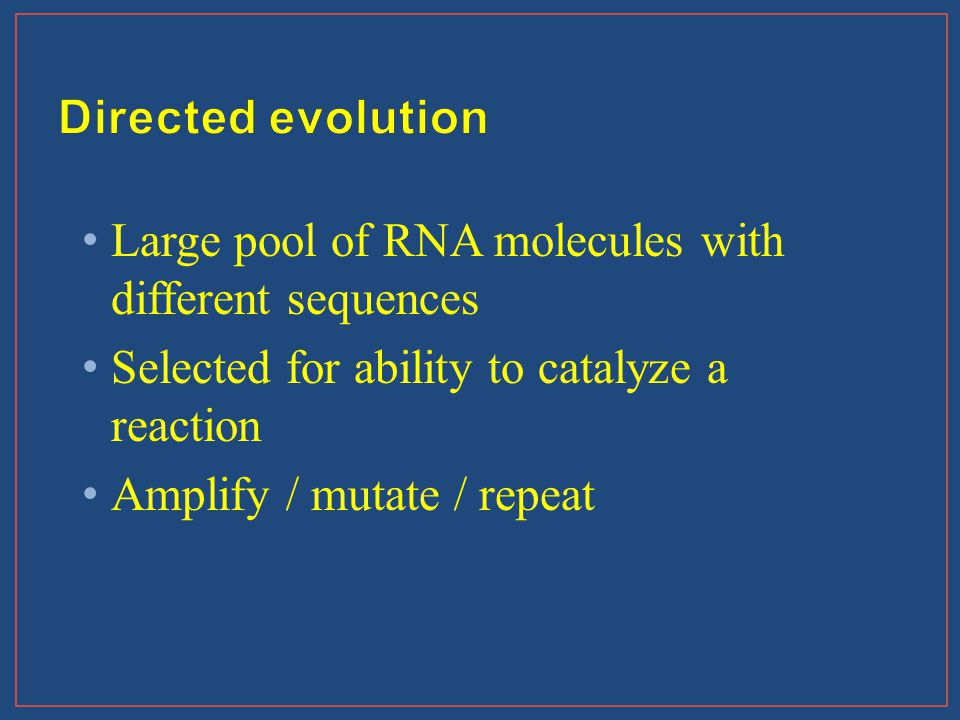 Directed evolution

• Large pool of RNA molecules with different sequences
• Selected for ability to catalyze a reaction
• Amplify / mutate / repeat